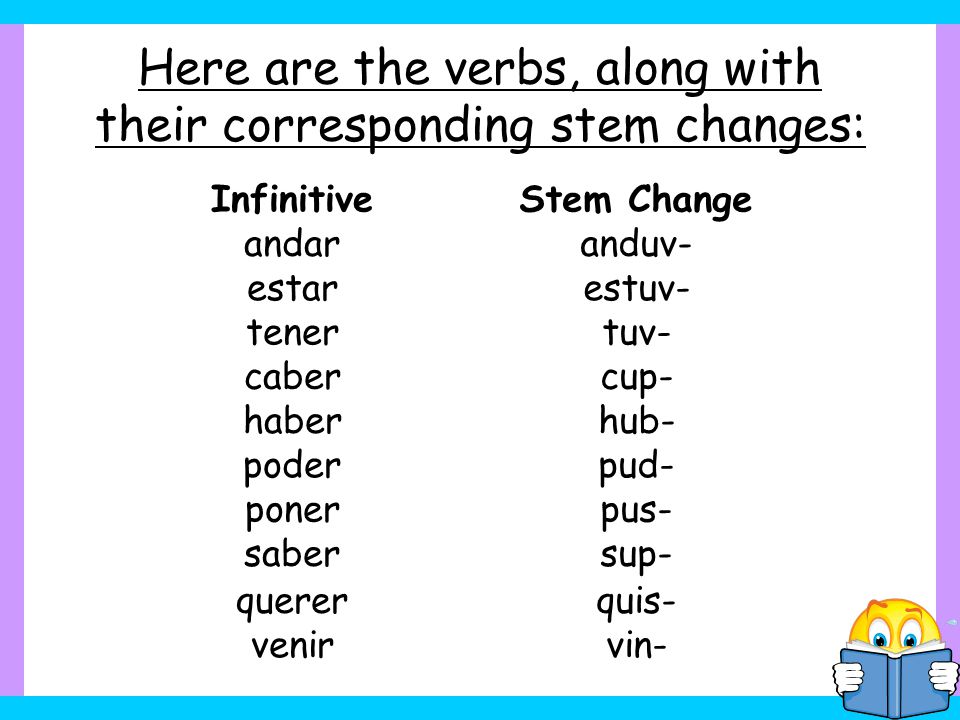 Here are the verbs, along with their corresponding stem changes:

| Infinitive | Stem Change |
|---|---|
| andar | anduv- |
| estar | estuv- |
| tener | tuv- |
| caber | cup- |
| haber | hub- |
| poder | pud- |
| poner | pus- |
| saber | sup- |
| querer | quis- |
| venir | vin- |